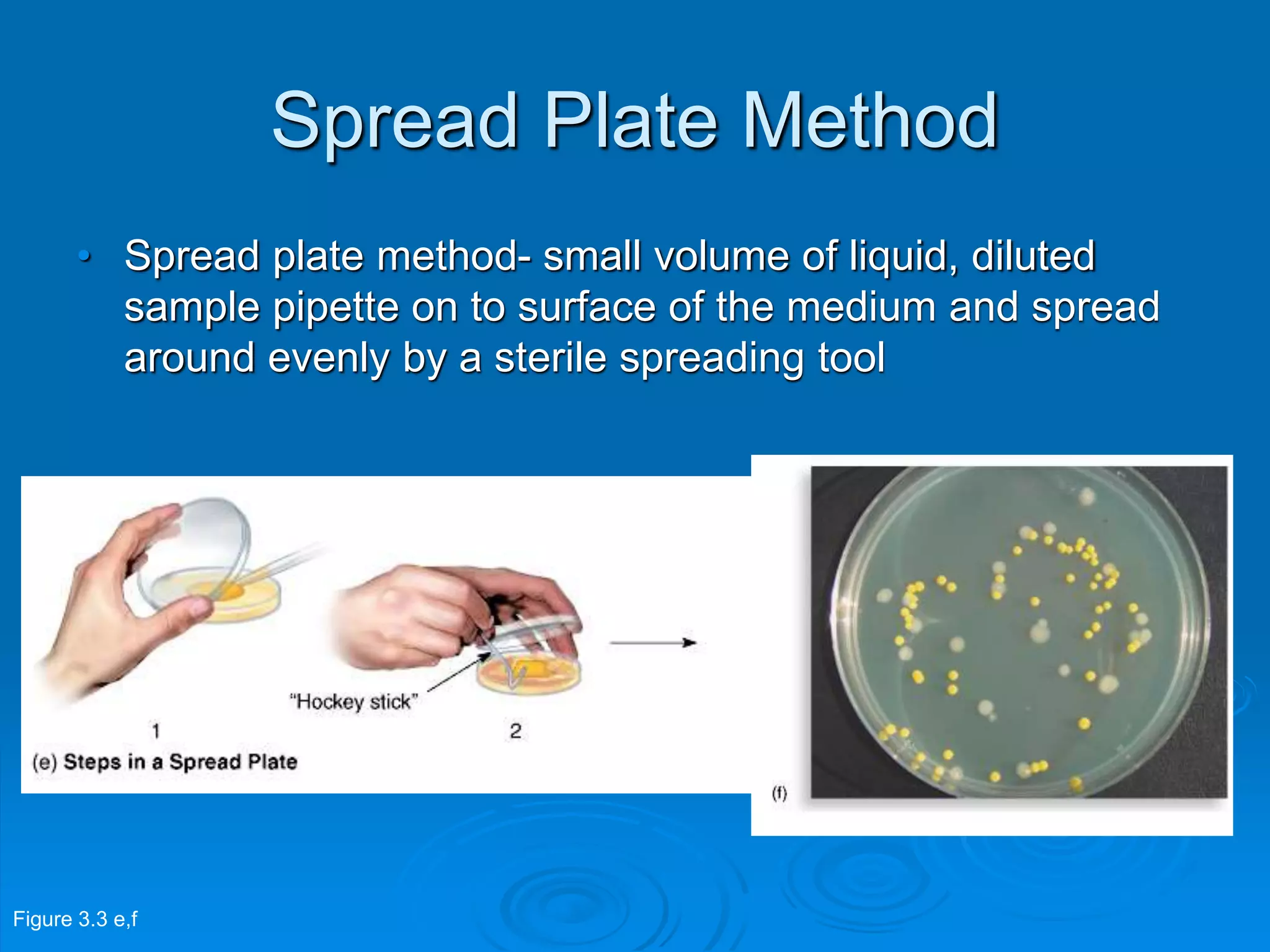 Spread Plate Method

• Spread plate method- small volume of liquid, diluted sample pipette on to surface of the medium and spread around evenly by a sterile spreading tool

"Hockey stick"

1

2

(e) Steps in a Spread Plate

(f)

Figure 3.3 e,f